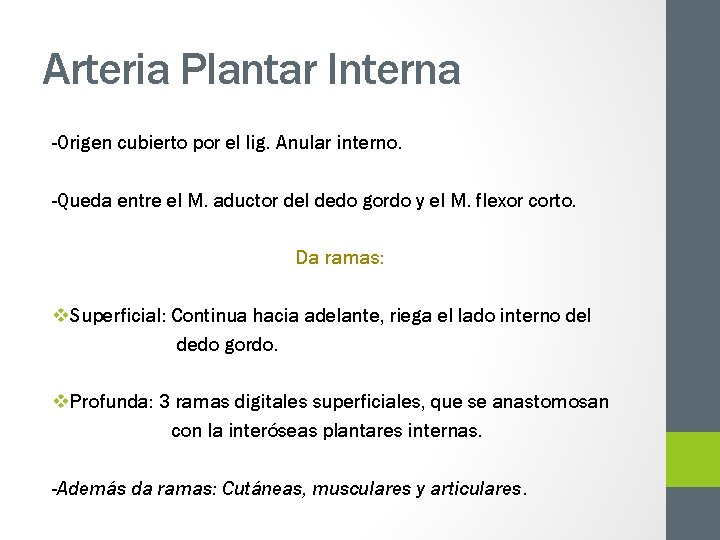 Arteria Plantar Interna

-Origen cubierto por el lig. Anular interno.

-Queda entre el M. aductor del dedo gordo y el M. flexor corto.

Da ramas:

❖Superficial: Continua hacia adelante, riega el lado interno del dedo gordo.

❖Profunda: 3 ramas digitales superficiales, que se anastomosan con la interóseas plantares internas.

-Además da ramas: Cutáneas, musculares y articulares.